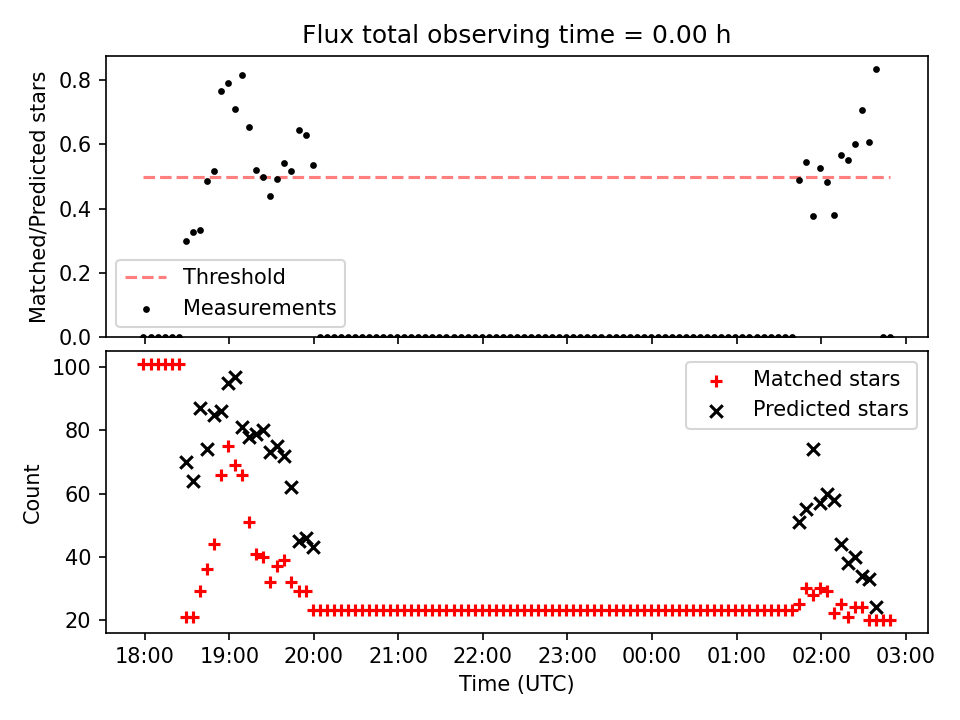 Flux total observing time = 0.00 h

Matched/Predicted stars

0.8
0.6
0.4
0.2
0.0

Threshold
Measurements

Count

100
80
60
40
20

Matched stars
Predicted stars

18:00 19:00 20:00 21:00 22:00 23:00 00:00 01:00 02:00 03:00

Time (UTC)